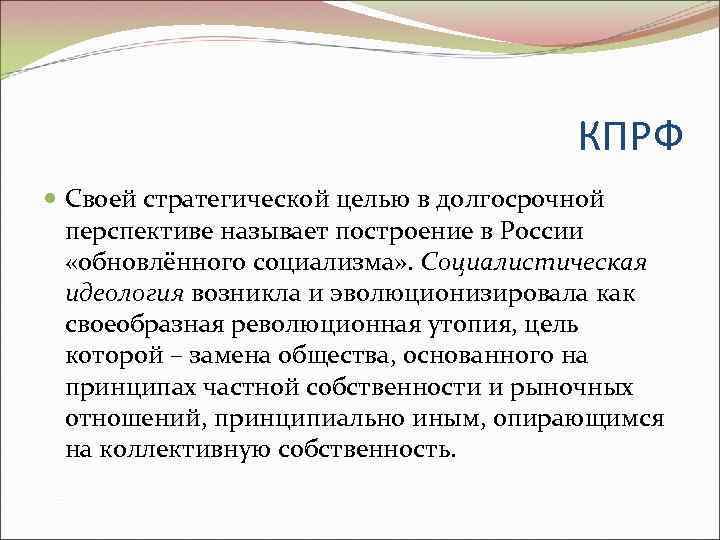 КПРФ

Своей стратегической целью в долгосрочной перспективе называет построение в России «обновлённого социализма». Социалистическая идеология возникла и эволюционизировала как своеобразная революционная утопия, цель которой – замена общества, основанного на принципах частной собственности и рыночных отношений, принципиально иным, опирающимся на коллективную собственность.